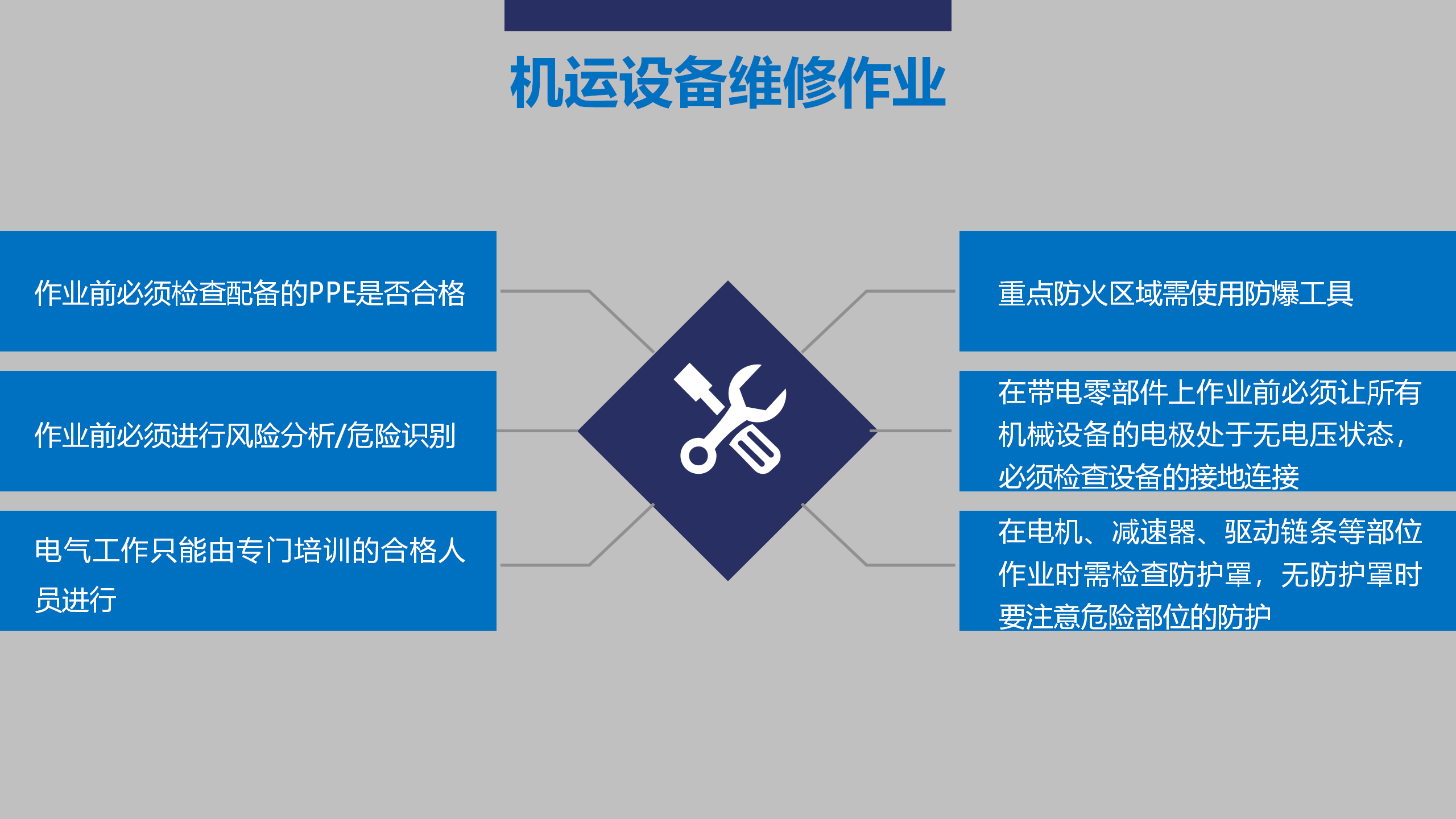 机运设备维修作业

作业前必须检查配备的PPE是否合格

作业前必须进行风险分析/危险识别

电气工作只能由专门培训的合格人员进行

重点防火区域需使用防爆工具

在带电零部件上作业前必须让所有机械设备的电极处于无电压状态，必须检查设备的接地连接

在电机、减速器、驱动链条等部位作业时需检查防护罩，无防护罩时要注意危险部位的防护